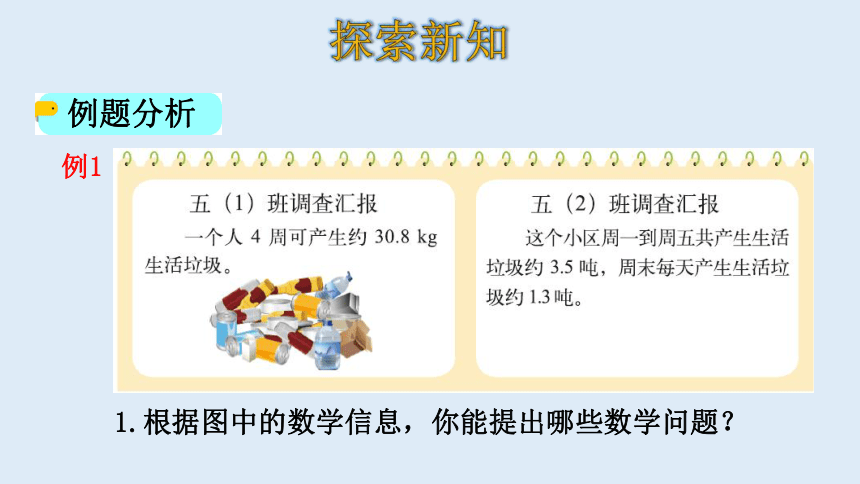 探索新知

例题分析

例1

五（1）班调查汇报

一个人 4 周可产生约 30.8 kg 生活垃圾。

五（2）班调查汇报

这个小区周一到周五共产生生活垃圾约 3.5 吨，周末每天产生生活垃圾约 1.3 吨。

1. 根据图中的数学信息，你能提出哪些数学问题？